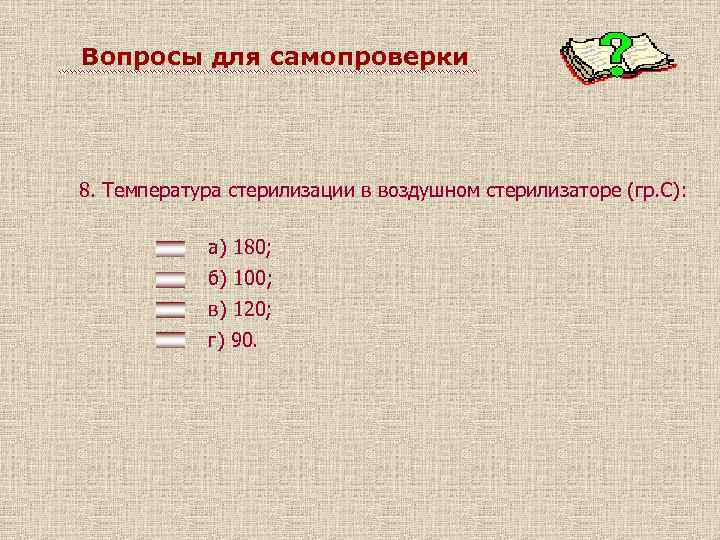 Вопросы для самопроверки

?

8. Температура стерилизации в воздушном стерилизаторе (гр.С):

а) 180;
б) 100;
в) 120;
г) 90.